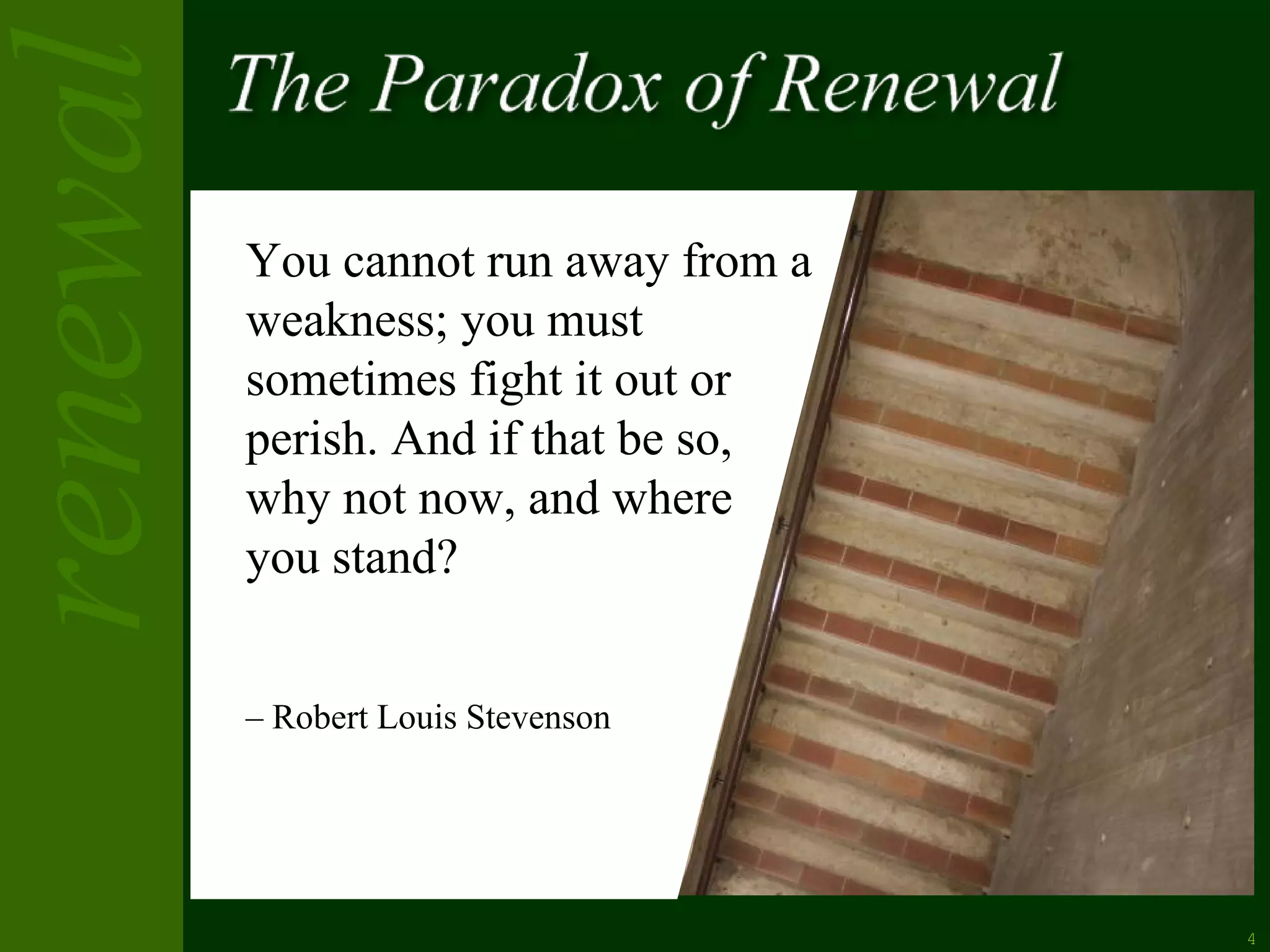 renewal

The Paradox of Renewal

You cannot run away from a weakness; you must sometimes fight it out or perish. And if that be so, why not now, and where you stand?

– Robert Louis Stevenson

4